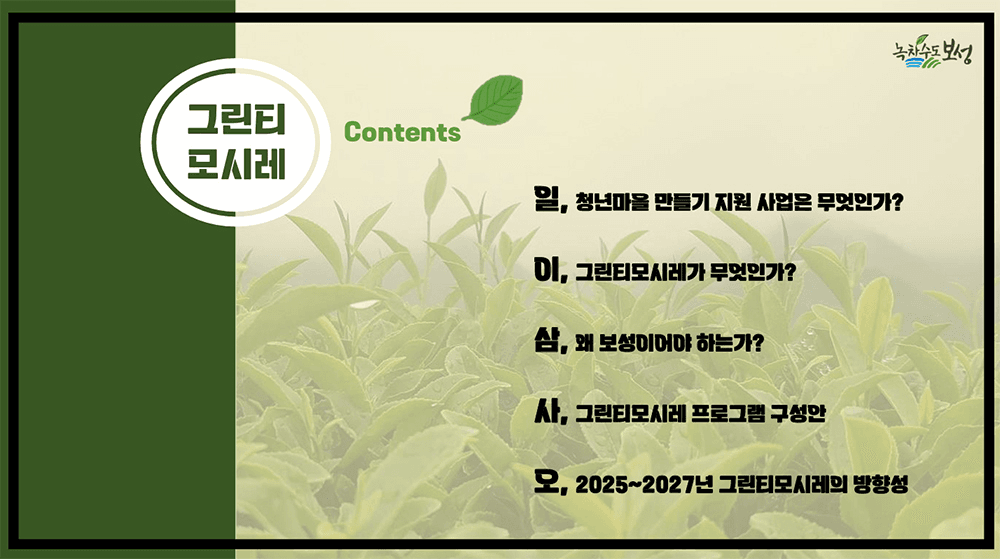 녹차수도 보성

그린티 모시레

Contents

일, 청년마을 만들기 지원 사업은 무엇인가?

이, 그린티모시레가 무엇인가?

삼, 왜 보성이어야 하는가?

사, 그린티모시레 프로그램 구성안

오, 2025~2027년 그린티모시레의 방향성